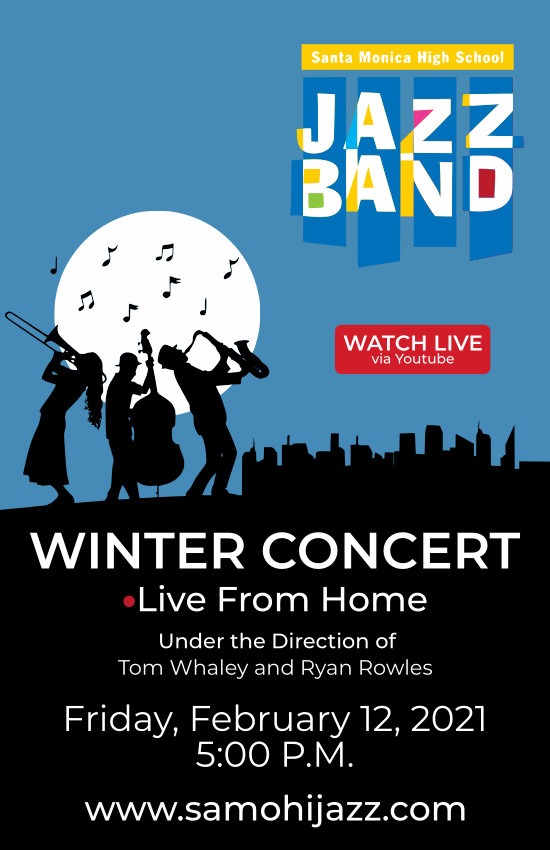 Santa Monica High School

JAZZ BAND

WATCH LIVE
via Youtube

WINTER CONCERT

•Live From Home

Under the Direction of
Tom Whaley and Ryan Rowles

Friday, February 12, 2021
5:00 P.M.

www.samohijazz.com